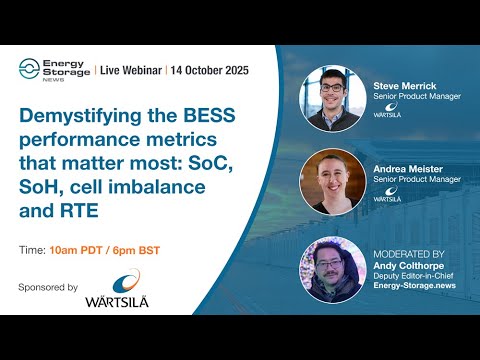 Energy Storage NEWS | Live Webinar | 14 October 2025

Demystifying the BESS performance metrics that matter most: SoC, SoH, cell imbalance and RTE

Time: 10am PDT / 6pm BST

Sponsored by WÄRTSILÄ

Steve Merrick
Senior Product Manager
WÄRTSILÄ

Andrea Meister
Senior Product Manager
WÄRTSILÄ

MODERATED BY
Andy Colthorpe
Deputy Editor-in-Chief
Energy-Storage.news